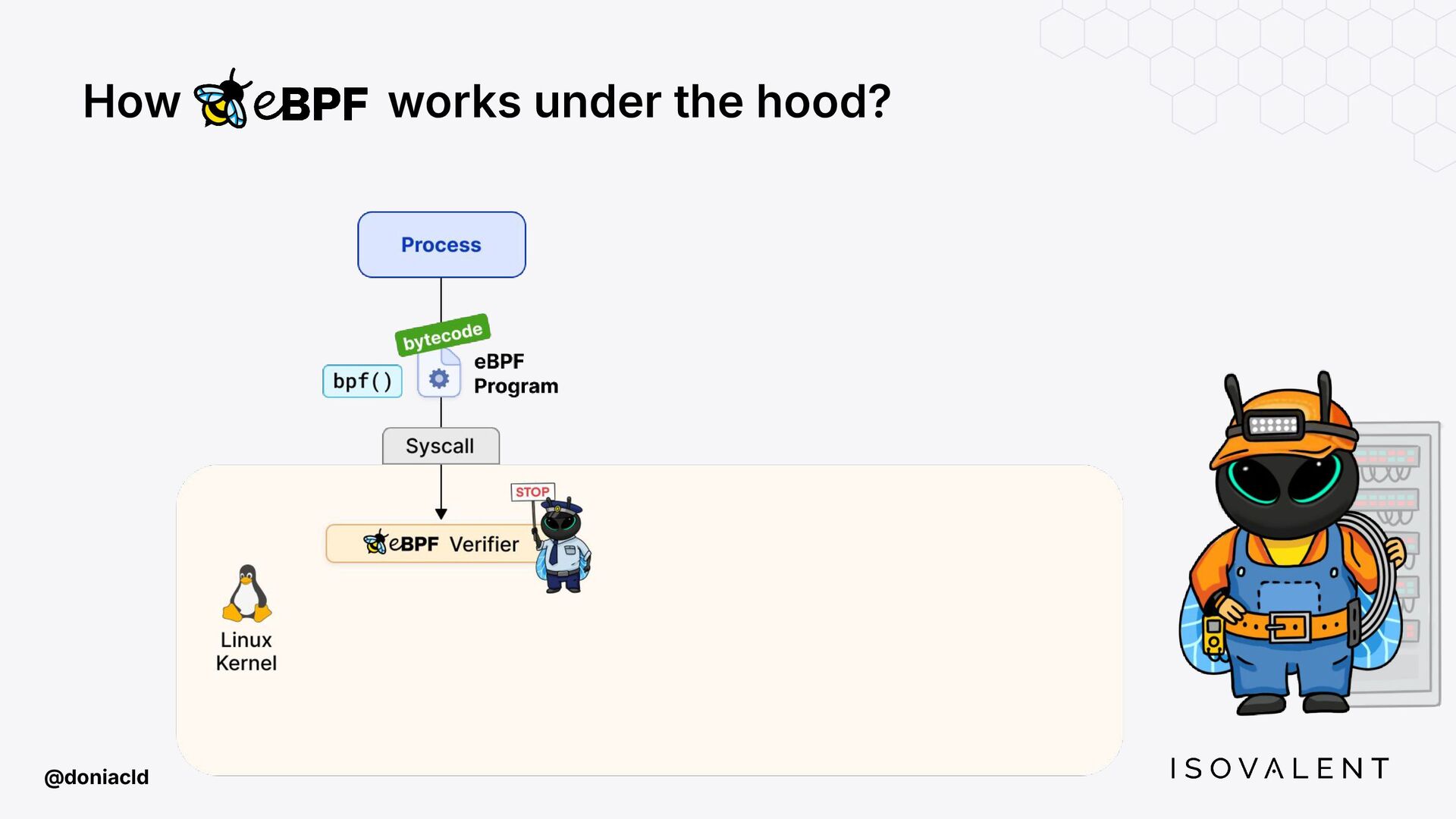 How eBPF works under the hood?

Process

bytecode

bpf()

eBPF Program

Syscall

STOP

eBPF Verifier

Linux Kernel

@doniacld

ISOVALENT